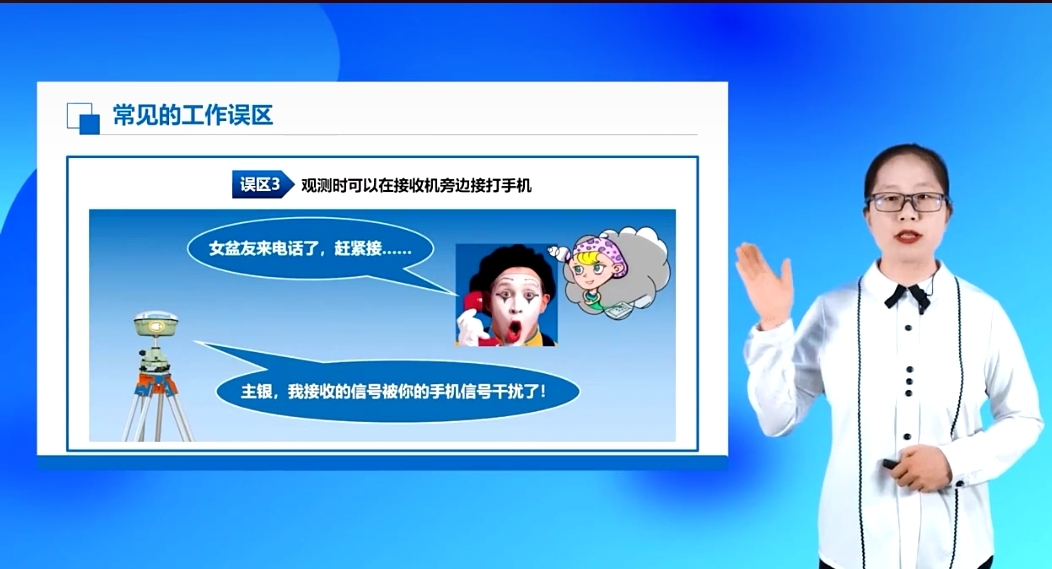 常见的工作误区

误区3 观测时可以在接收机旁边接打手机

女盆友来电话了，赶紧接……

主银，我接收的信号被你的手机信号干扰了！